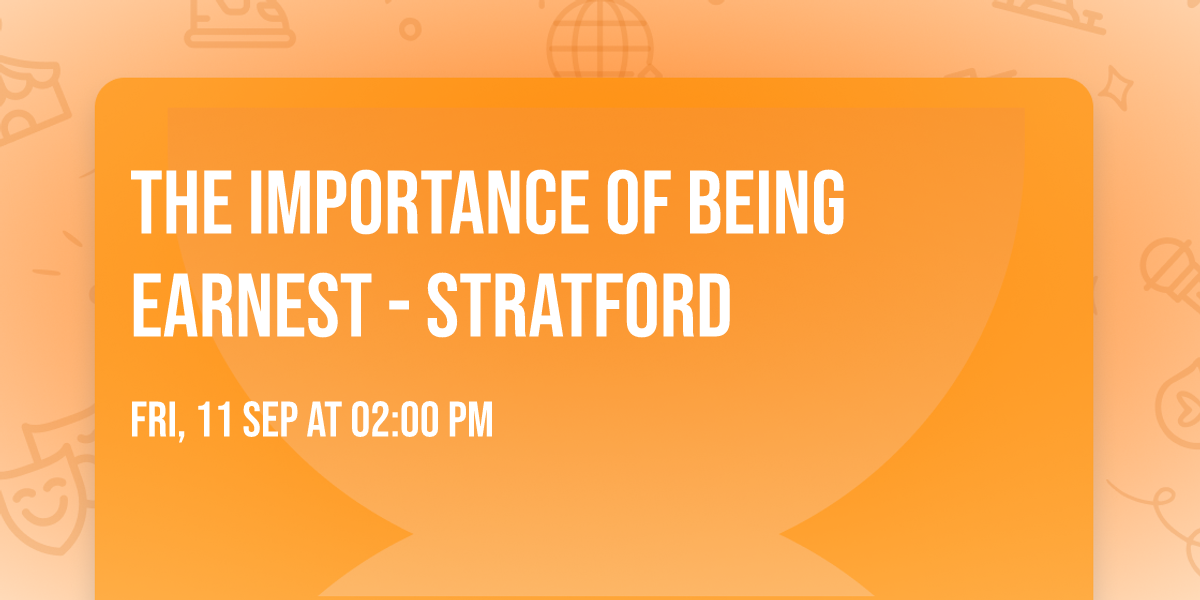 THE IMPORTANCE OF BEING EARNEST - STRATFORD

FRI, 11 SEP AT 02:00 PM